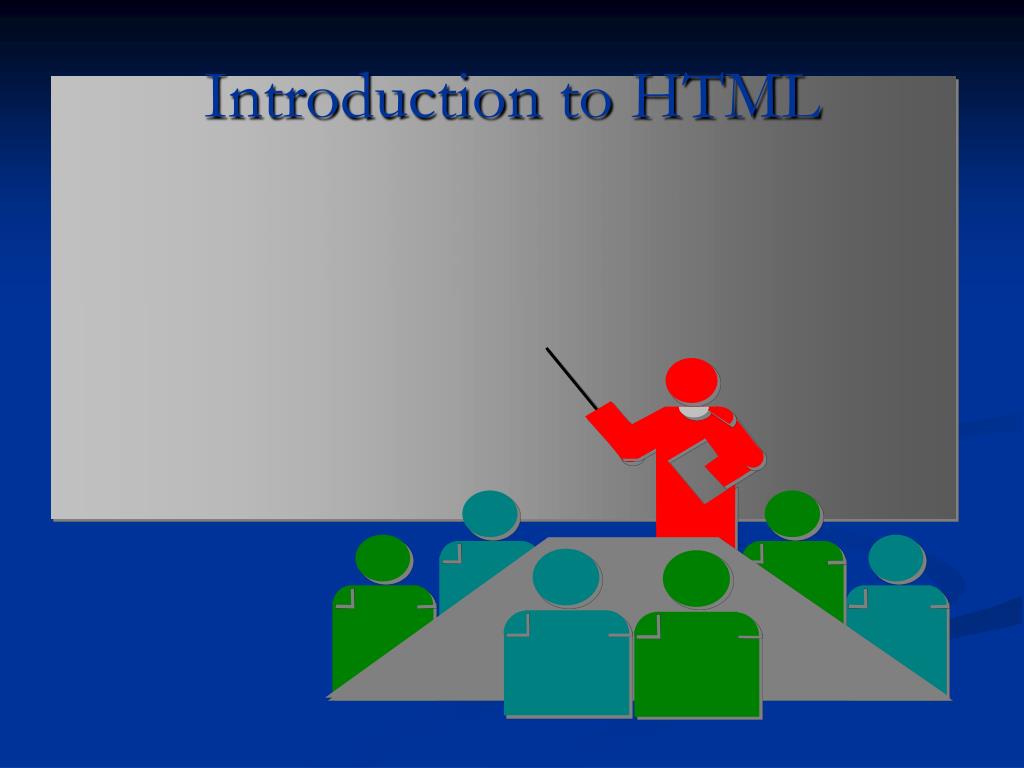 Introduction to HTML